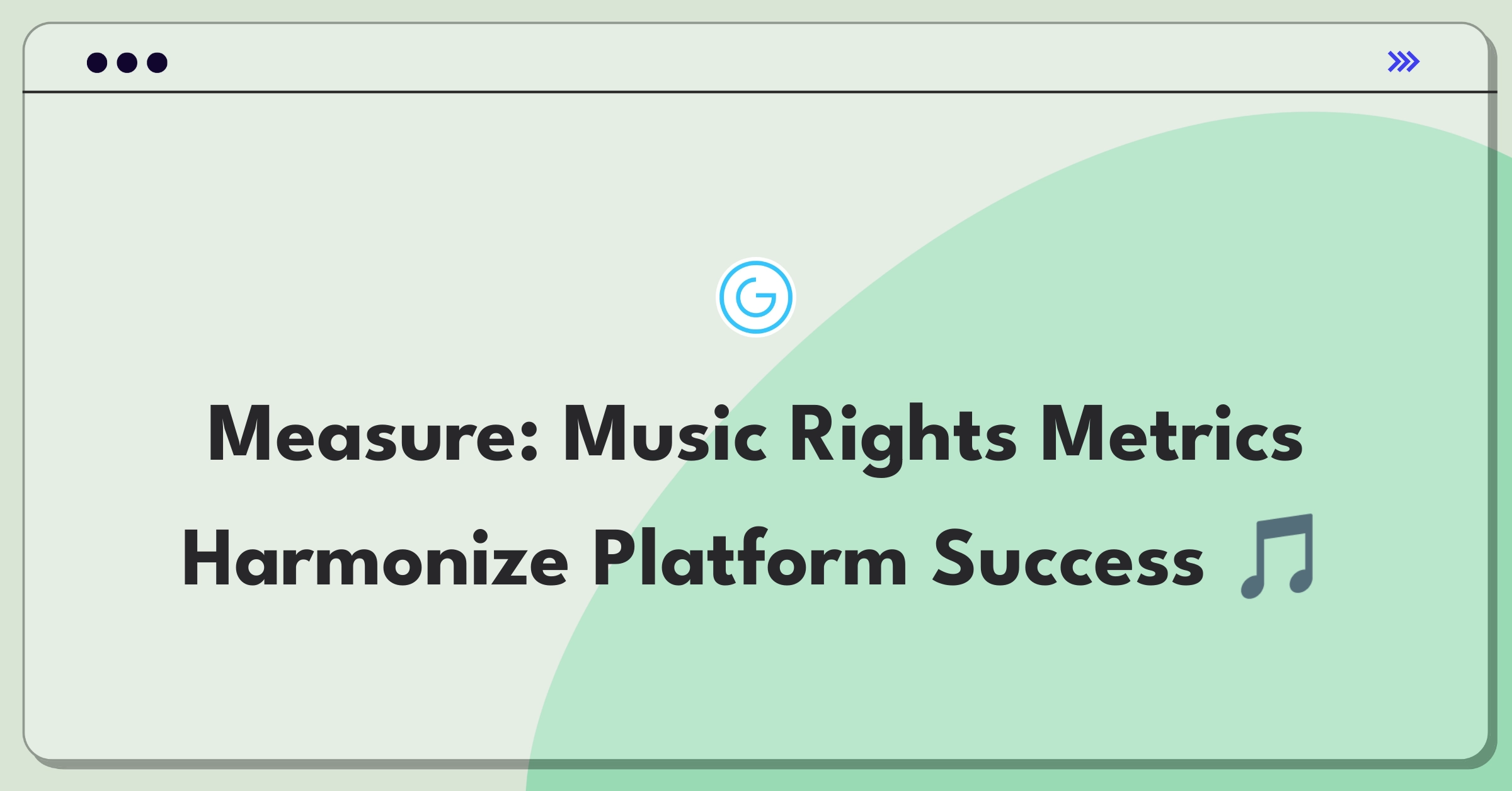 Measure: Music Rights Metrics Harmonize Platform Success 🎵